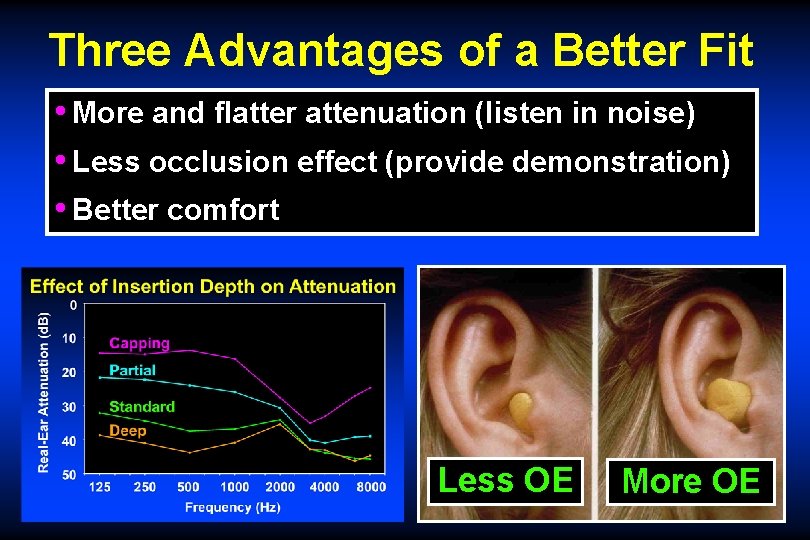 Three Advantages of a Better Fit

• More and flatter attenuation (listen in noise)
• Less occlusion effect (provide demonstration)
• Better comfort

Effect of Insertion Depth on Attenuation

Real-Ear Attenuation (dB)

0
10
20
30
40
50

Capping
Partial
Standard
Deep

125 250 500 1000 2000 4000 8000

Frequency (Hz)

Less OE

More OE